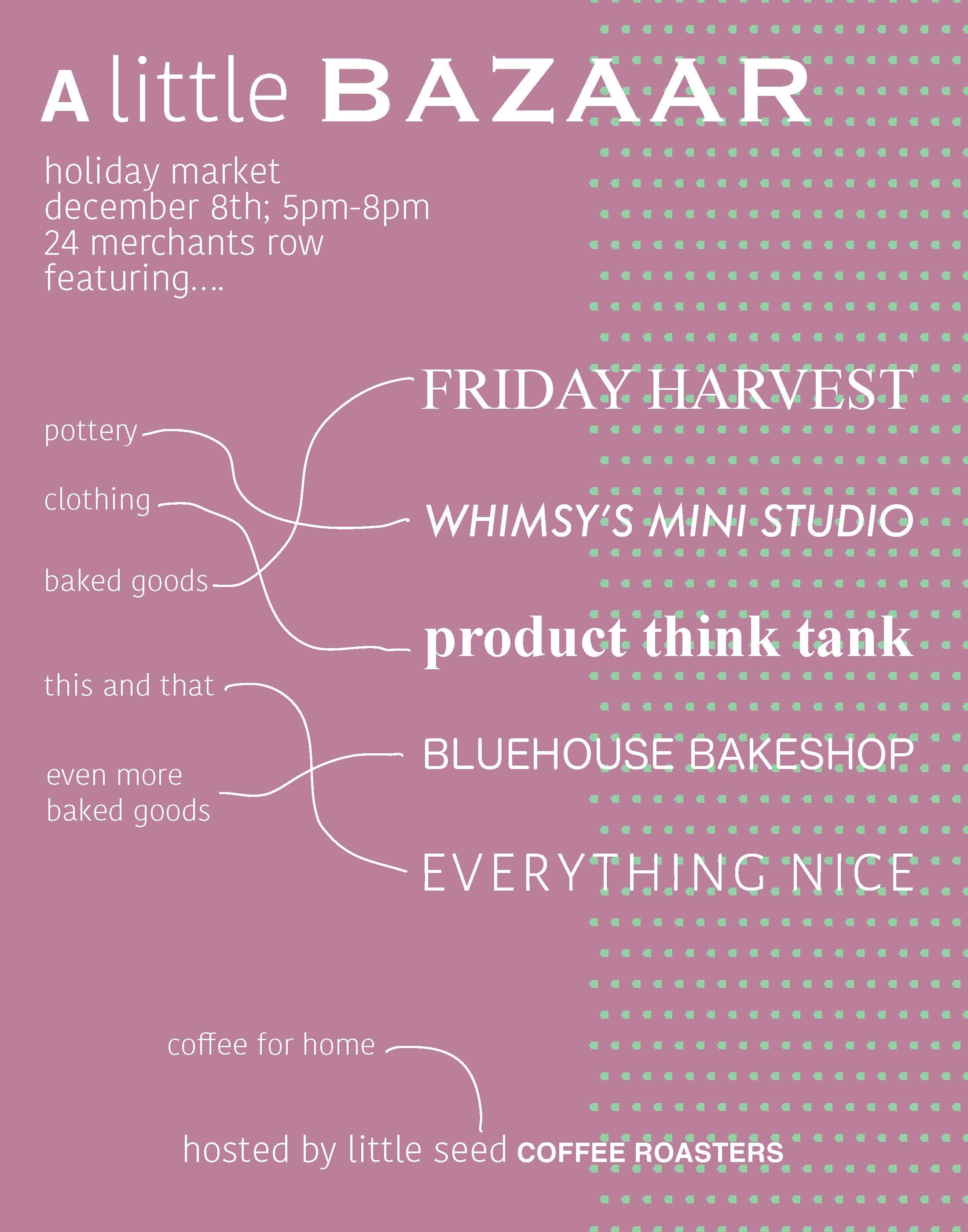 A little BAZAAR

holiday market
december 8th; 5pm-8pm
24 merchants row
featuring....

pottery

clothing

baked goods

this and that

even more baked goods

FRIDAY HARVEST

WHIMSY'S MINI STUDIO

product think tank

BLUEHOUSE BAKESHOP

EVERYTHING NICE

coffee for home

hosted by little seed COFFEE ROASTERS